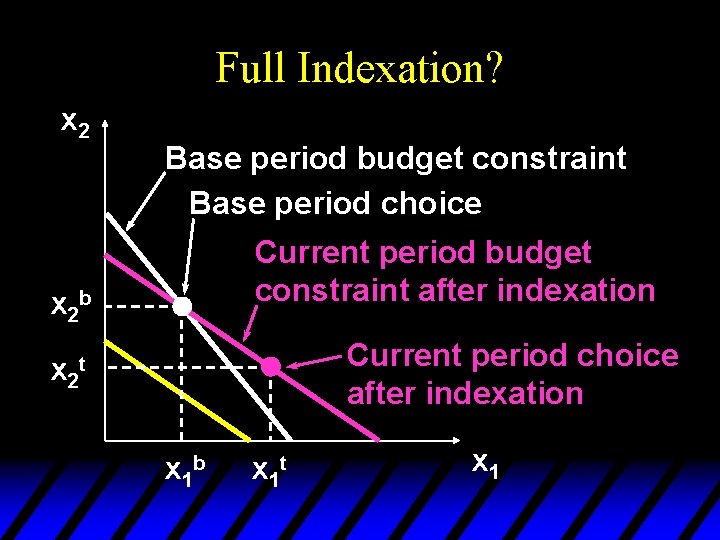 Full Indexation?

$x_2$

Base period budget constraint

Base period choice

Current period budget constraint after indexation

$x_2^b$

$x_2^t$

Current period choice after indexation

$x_1^b$ $x_1^t$ $x_1$